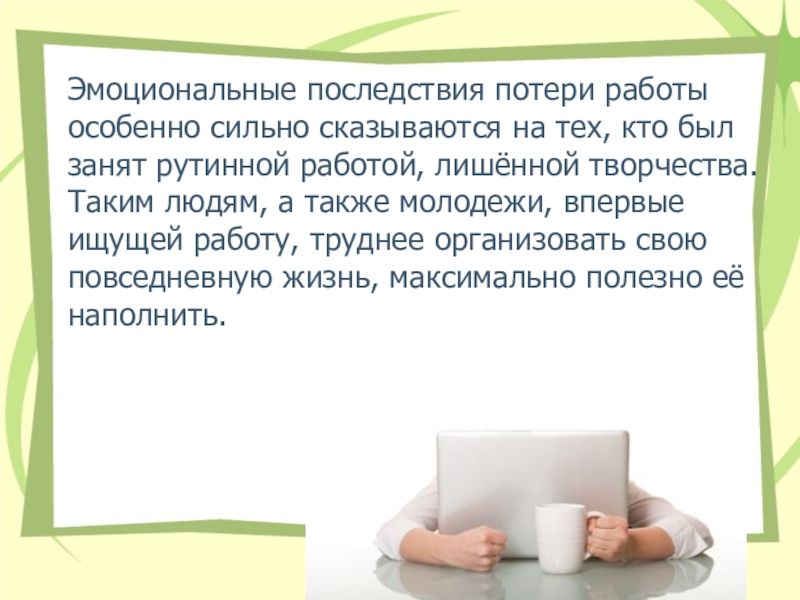 Эмоциональные последствия потери работы особенно сильно сказываются на тех, кто был занят рутинной работой, лишённой творчества. Таким людям, а также молодежи, впервые ищущей работу, труднее организовать свою повседневную жизнь, максимально полезно её наполнить.